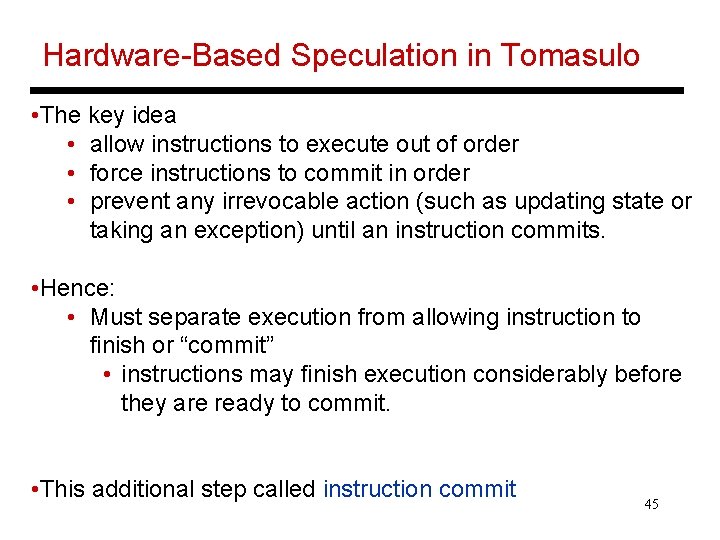 Hardware-Based Speculation in Tomasulo

•The key idea
• allow instructions to execute out of order
• force instructions to commit in order
• prevent any irrevocable action (such as updating state or taking an exception) until an instruction commits.

•Hence:
• Must separate execution from allowing instruction to finish or “commit”
• instructions may finish execution considerably before they are ready to commit.

•This additional step called instruction commit

45